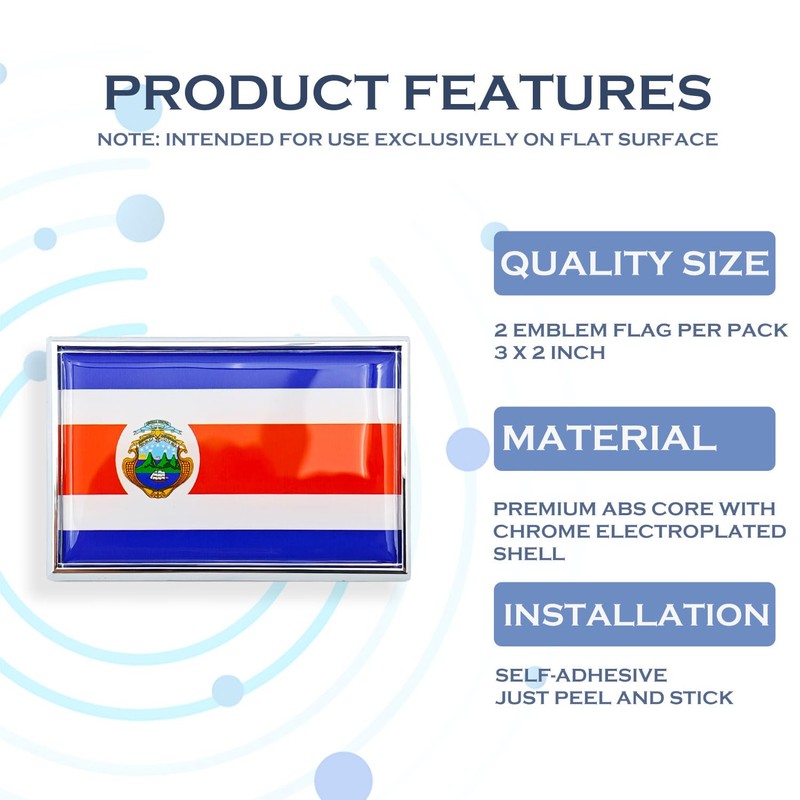 PRODUCT FEATURES
NOTE: INTENDED FOR USE EXCLUSIVELY ON FLAT SURFACE

QUALITY SIZE

2 EMBLEM FLAG PER PACK
3 X 2 INCH

MATERIAL

PREMIUM ABS CORE WITH CHROME ELECTROPLATED SHELL

INSTALLATION

SELF-ADHESIVE
JUST PEEL AND STICK